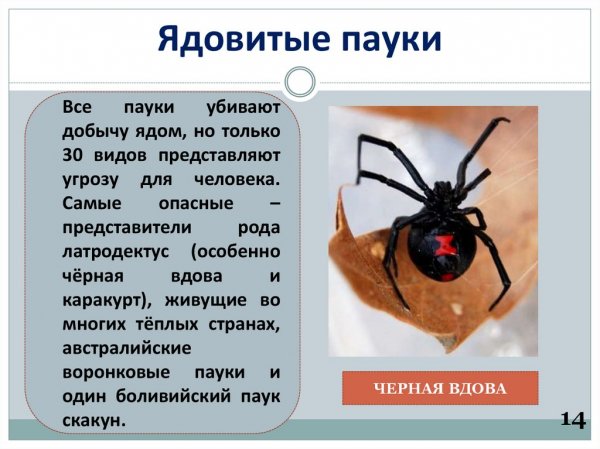 Ядовитые пауки

Все пауки убивают добычу ядом, но только 30 видов представляют угрозу для человека. Самые опасные – представители рода латродектус (особенно чёрная вдова и каракурт), живущие во многих тёплых странах, австралийские воронковые пауки и один боливийский паук скакун.

ЧЕРНАЯ ВДОВА

14